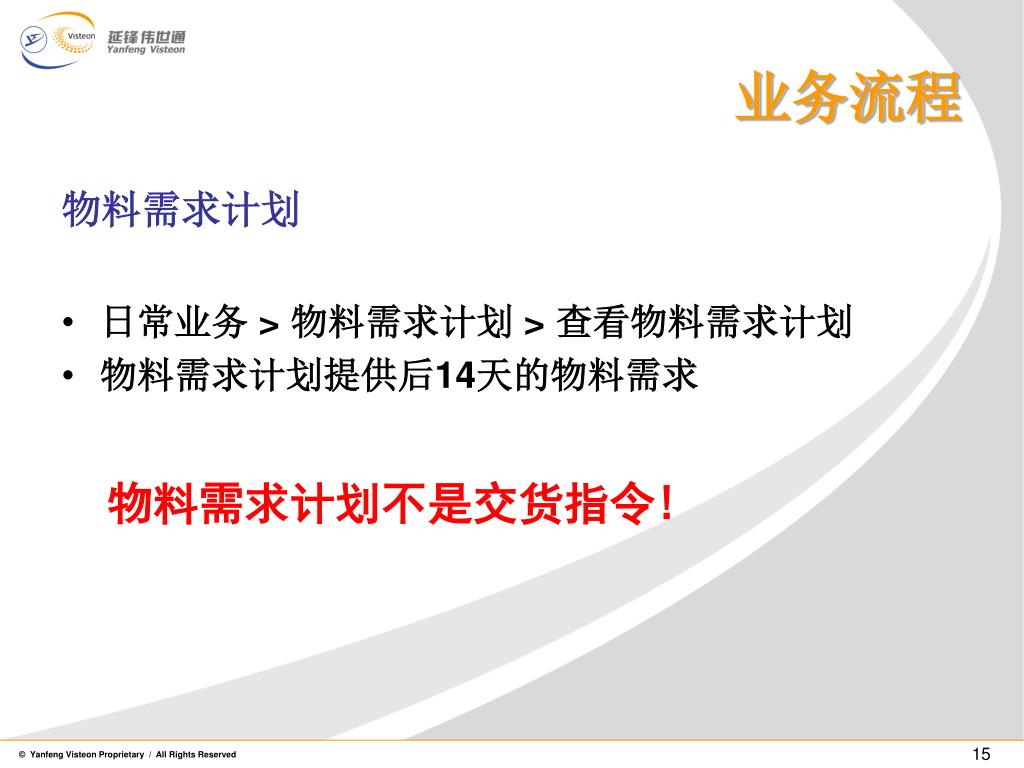 Visteon 延锋伟世通 Yanfeng Visteon

业务流程

物料需求计划

• 日常业务 > 物料需求计划 > 查看物料需求计划
• 物料需求计划提供后14天的物料需求

物料需求计划不是交货指令！

© Yanfeng Visteon Proprietary / All Rights Reserved

15